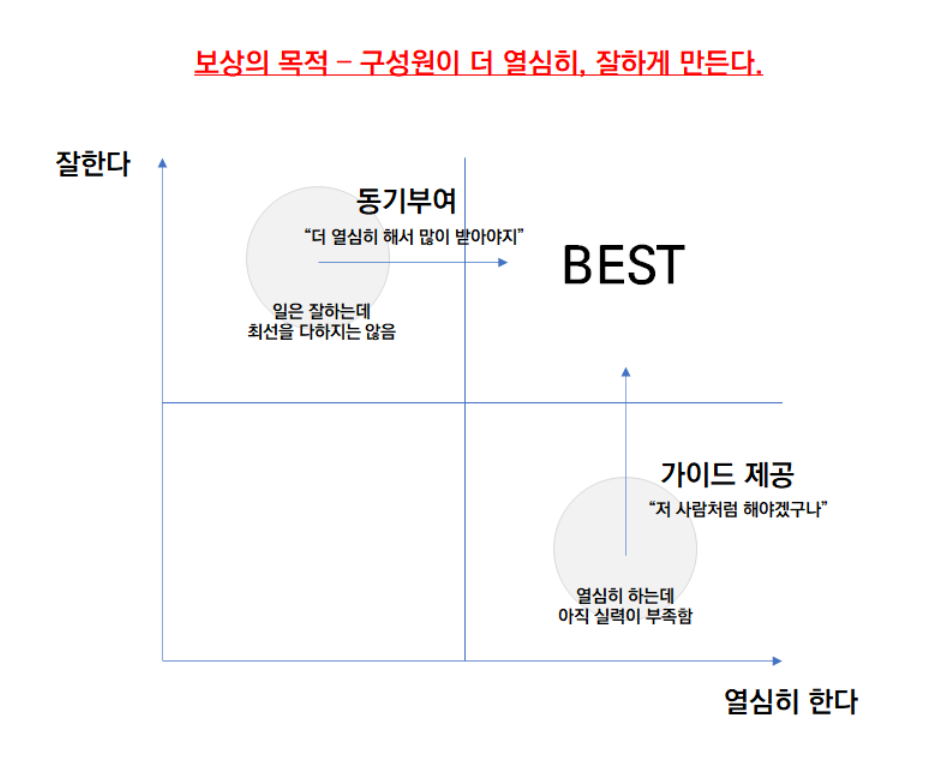 보상의 목적 – 구성원이 더 열심히, 잘하게 만든다.

잘한다

동기부여
“더 열심히 해서 많이 받아야지”

BEST

일은 잘하는데
최선을 다하지는 않음

가이드 제공
“저 사람처럼 해야겠구나”

열심히 하는데
아직 실력이 부족함

열심히 한다